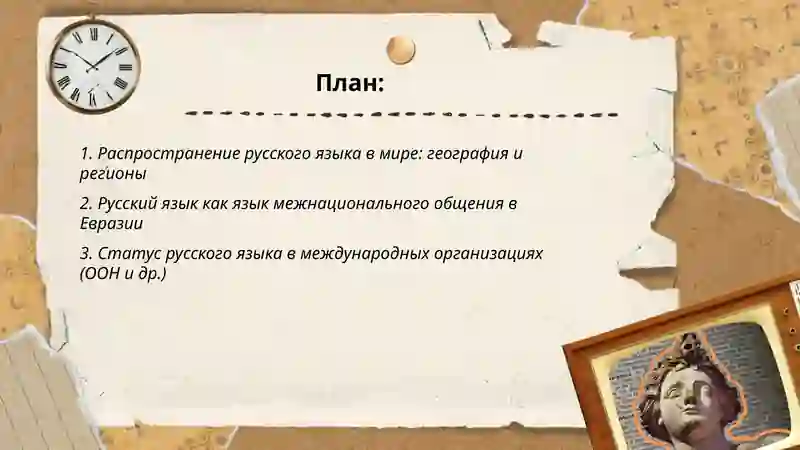 План:

1. Распространение русского языка в мире: география и регионы

2. Русский язык как язык межнационального общения в Евразии

3. Статус русского языка в международных организациях (ООН и др.)